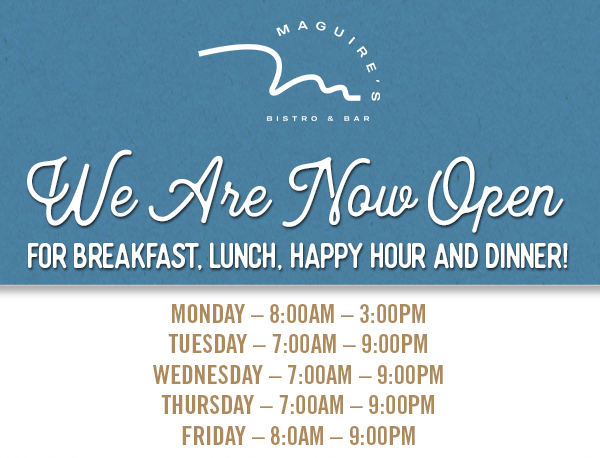 MAGUIRE'S

BISTRO & BAR

We Are Now Open

FOR BREAKFAST, LUNCH, HAPPY HOUR AND DINNER!

MONDAY – 8:00AM – 3:00PM
TUESDAY – 7:00AM – 9:00PM
WEDNESDAY – 7:00AM – 9:00PM
THURSDAY – 7:00AM – 9:00PM
FRIDAY – 8:0AM – 9:00PM